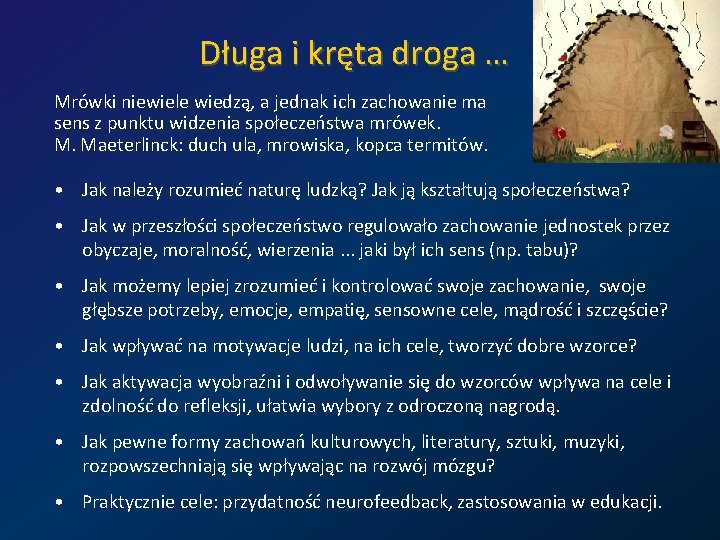 Długa i kręta droga …

Mrówki niewiele wiedzą, a jednak ich zachowanie ma sens z punktu widzenia społeczeństwa mrówek.
M. Maeterlinck: duch ula, mrowiska, kopca termitów.

• Jak należy rozumieć naturę ludzką? Jak ją kształtują społeczeństwa?
• Jak w przeszłości społeczeństwo regulowało zachowanie jednostek przez obyczaje, moralność, wierzenia ... jaki był ich sens (np. tabu)?
• Jak możemy lepiej zrozumieć i kontrolować swoje zachowanie, swoje głębsze potrzeby, emocje, empatię, sensowne cele, mądrość i szczęście?
• Jak wpływać na motywacje ludzi, na ich cele, tworzyć dobre wzorce?
• Jak aktywacja wyobraźni i odwoływanie się do wzorców wpływa na cele i zdolność do refleksji, ułatwia wybory z odroczoną nagrodą.
• Jak pewne formy zachowań kulturowych, literatury, sztuki, muzyki, rozpowszechniają się wpływając na rozwój mózgu?
• Praktycznie cele: przydatność neurofeedback, zastosowania w edukacji.